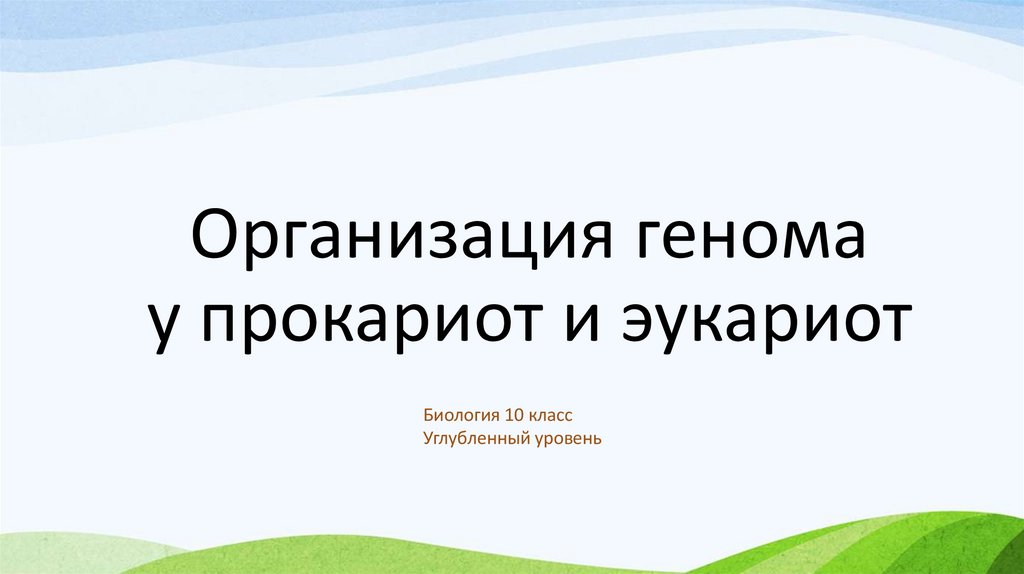 Организация генома
у прокариот и эукариот

Биология 10 класс
Углубленный уровень